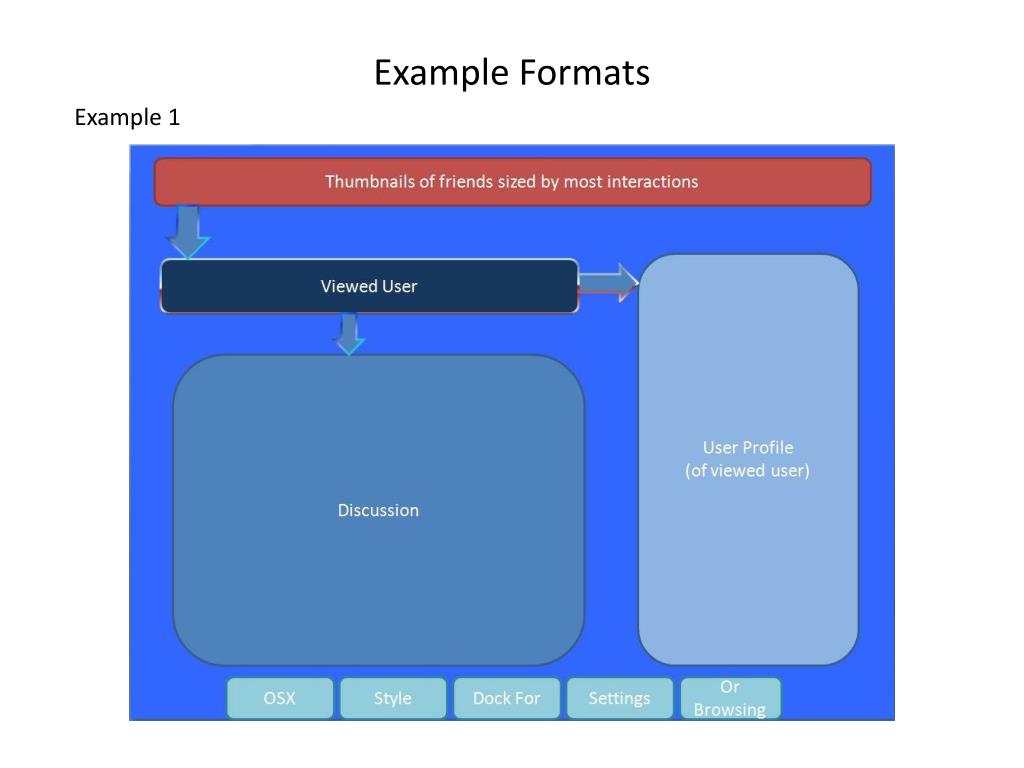 Example Formats

Example 1

Thumbnails of friends sized by most interactions

Viewed User

Discussion

User Profile
(of viewed user)

OSX

Style

Dock For

Settings

Or
Browsing